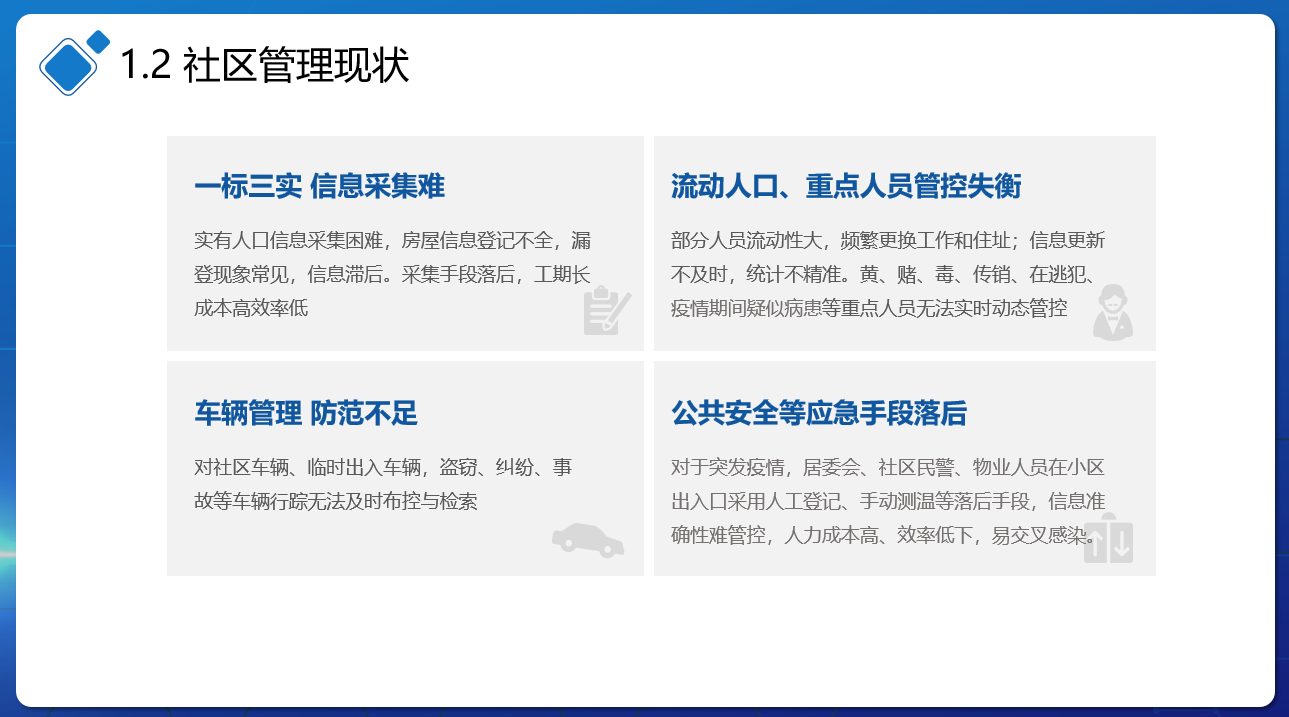 1.2 社区管理现状

一标三实 信息采集难

实有人口信息采集困难，房屋信息登记不全，漏登现象常见，信息滞后。采集手段落后，工期长成本高效率低

流动人口、重点人员管控失衡

部分人员流动性大，频繁更换工作和住址；信息更新不及时，统计不精准。黄、赌、毒、传销、在逃犯、疫情期间疑似病患等重点人员无法实时动态管控

车辆管理 防范不足

对社区车辆、临时出入车辆，盗窃、纠纷、事故等车辆行踪无法及时布控与检索

公共安全等应急手段落后

对于突发疫情，居委会、社区民警、物业人员在小区出入口采用人工登记、手动测温等落后手段，信息准确性难管控，人力成本高、效率低下，易交叉感染。